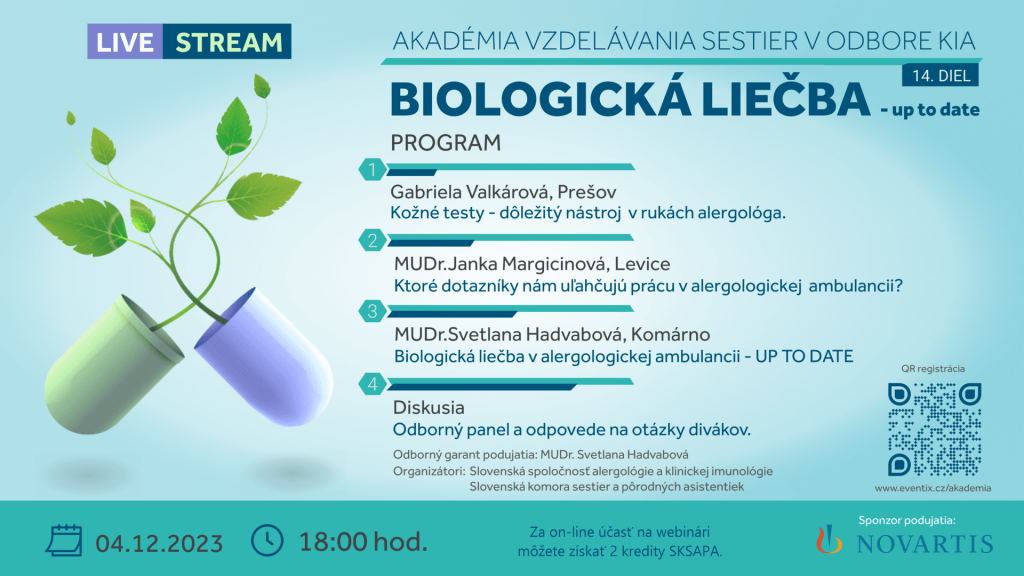 LIVE STREAM

AKADÉMIA VZDELÁVANIA SESTIER V ODBORE KIA

14. DIEL

BIOLOGICKÁ LIEČBA - up to date

PROGRAM

1
Gabriela Valkárová, Prešov
Kožné testy - dôležitý nástroj v rukách alergológa.

2
MUDr.Janka Margicinová, Levice
Ktoré dotazníky nám uľahčujú prácu v alergologickej ambulancii?

3
MUDr.Svetlana Hadvabová, Komárno
Biologická liečba v alergologickej ambulancii - UP TO DATE

4
Diskusia
Odborný panel a odpovede na otázky divákov.

Odborný garant podujatia: MUDr. Svetlana Hadvabová
Organizátori: Slovenská spoločnosť alergológie a klinickej imunológie
Slovenská komora sestier a pôrodných asistentiek

QR registrácia

www.eventix.cz/akademia

04.12.2023

18:00 hod.

Za on-line účasť na webinári môžete získať 2 kredity SKSAPA.

Sponzor podujatia:
NOVARTIS